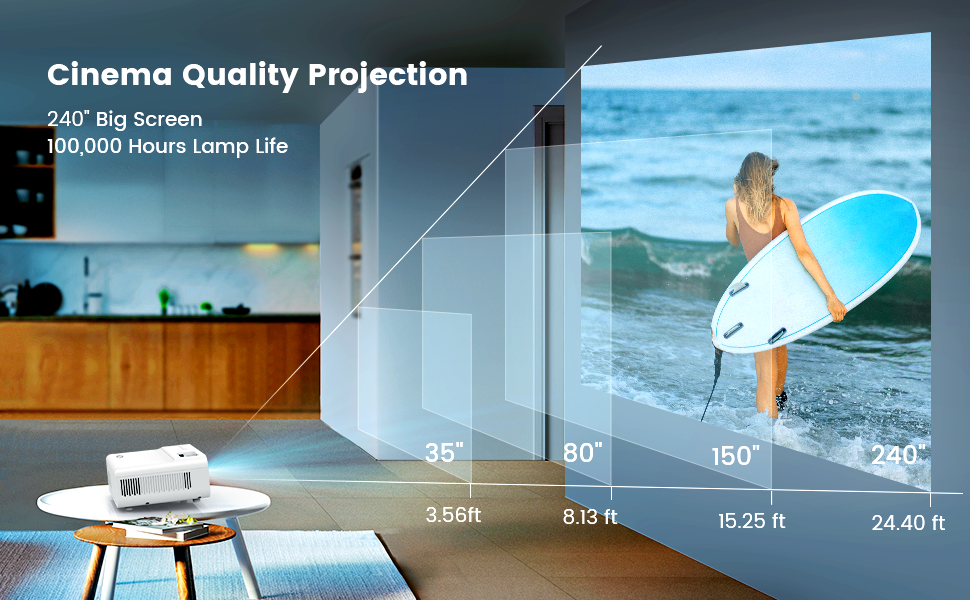 Cinema Quality Projection

240" Big Screen
100,000 Hours Lamp Life

35"
80"
150"
240"

3.56ft
8.13 ft
15.25 ft
24.40 ft